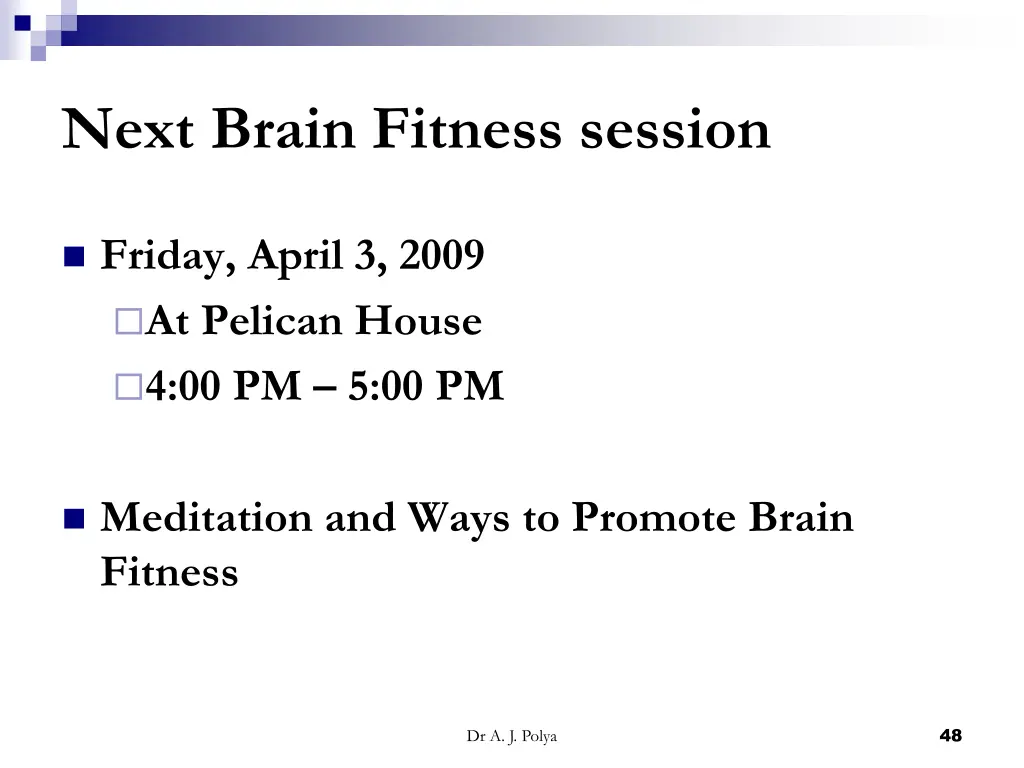 Next Brain Fitness session

Friday, April 3, 2009

At Pelican House

4:00 PM – 5:00 PM

Meditation and Ways to Promote Brain Fitness

Dr A. J. Polya

48